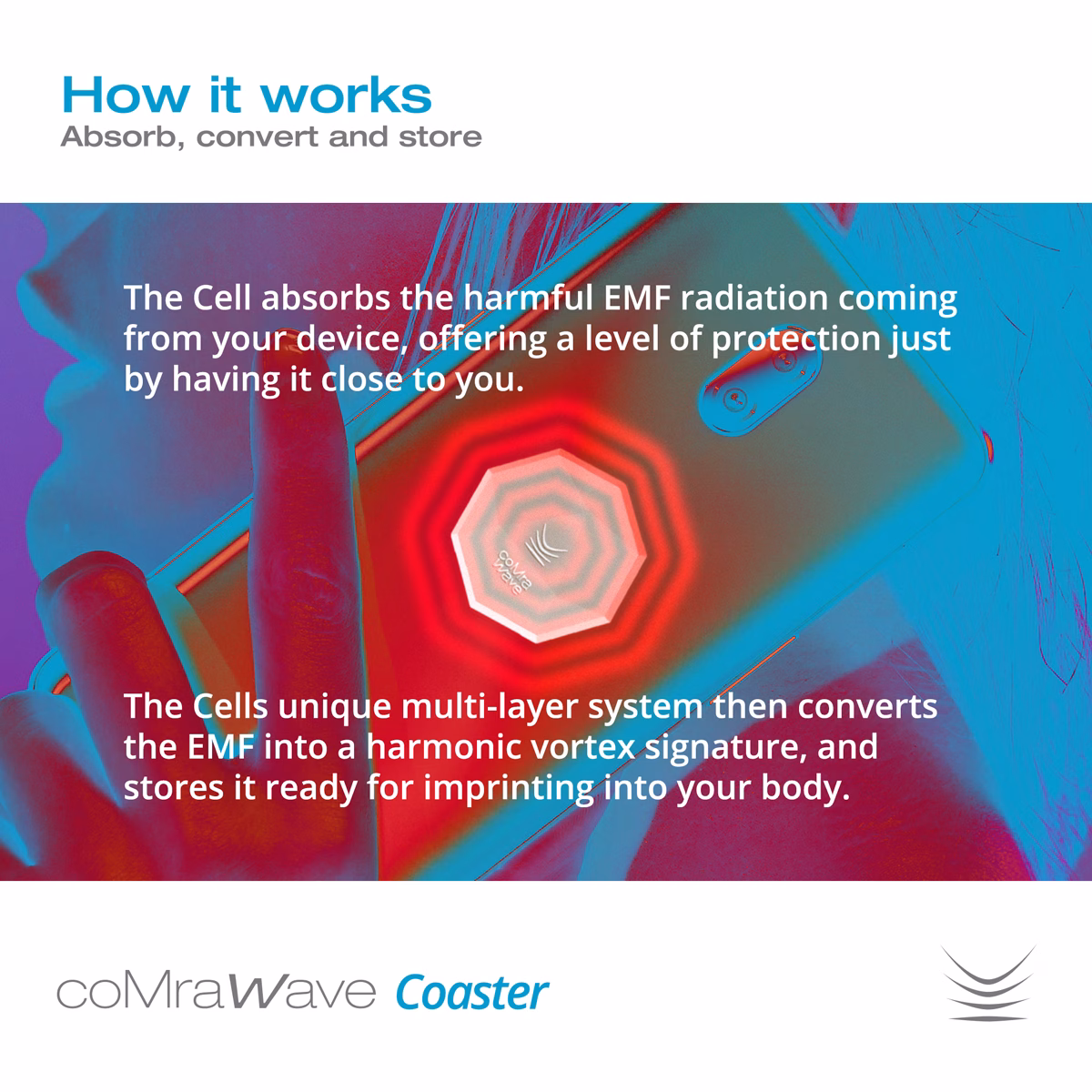 How it works
Absorb, convert and store

The Cell absorbs the harmful EMF radiation coming from your device, offering a level of protection just by having it close to you.

coMra Wave

The Cells unique multi-layer system then converts the EMF into a harmonic vortex signature, and stores it ready for imprinting into your body.

coMraWave Coaster